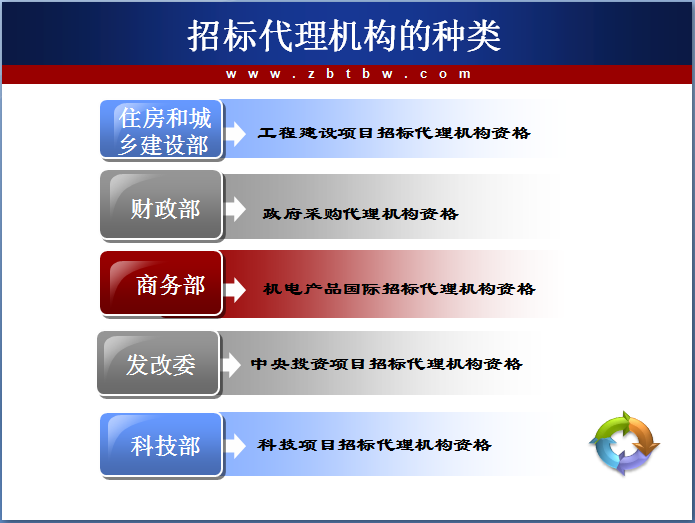 招标代理机构的种类

www.zbtbw.com

住房和城乡建设部

工程建设项目招标代理机构资格

财政部

政府采购代理机构资格

商务部

机电产品国际招标代理机构资格

发改委

中央投资项目招标代理机构资格

科技部

科技项目招标代理机构资格